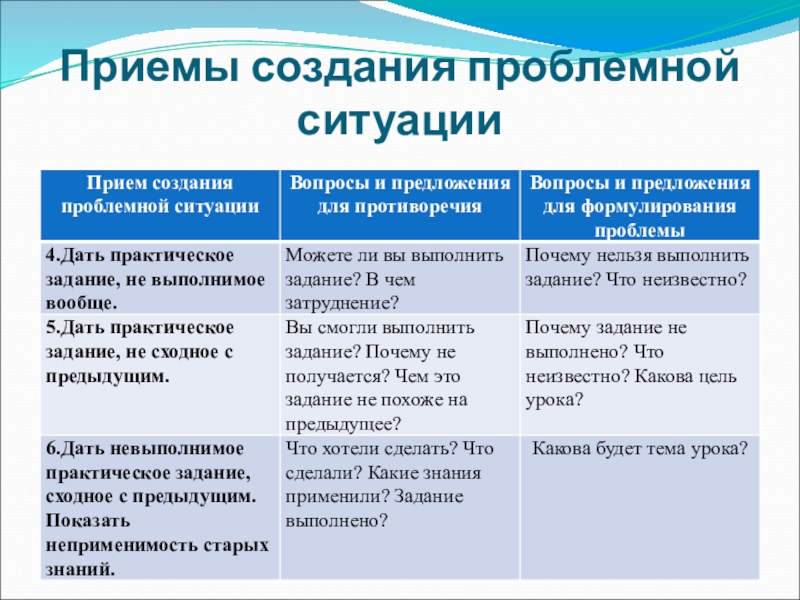 Приемы создания проблемной ситуации

| Прием создания проблемной ситуации | Вопросы и предложения для противоречия | Вопросы и предложения для формулирования проблемы |
|---|---|---|
| 4.Дать практическое задание, не выполнимое вообще. | Можете ли вы выполнить задание? В чем затруднение? | Почему нельзя выполнить задание? Что неизвестно? |
| 5.Дать практическое задание, не сходное с предыдущим. | Вы смогли выполнить задание? Почему не получается? Чем это задание не похоже на предыдущее? | Почему задание не выполнено? Что неизвестно? Какова цель урока? |
| 6.Дать невыполнимое практическое задание, сходное с предыдущим. Показать неприменимость старых знаний. | Что хотели сделать? Что сделали? Какие знания применили? Задание выполнено? | Какова будет тема урока? |